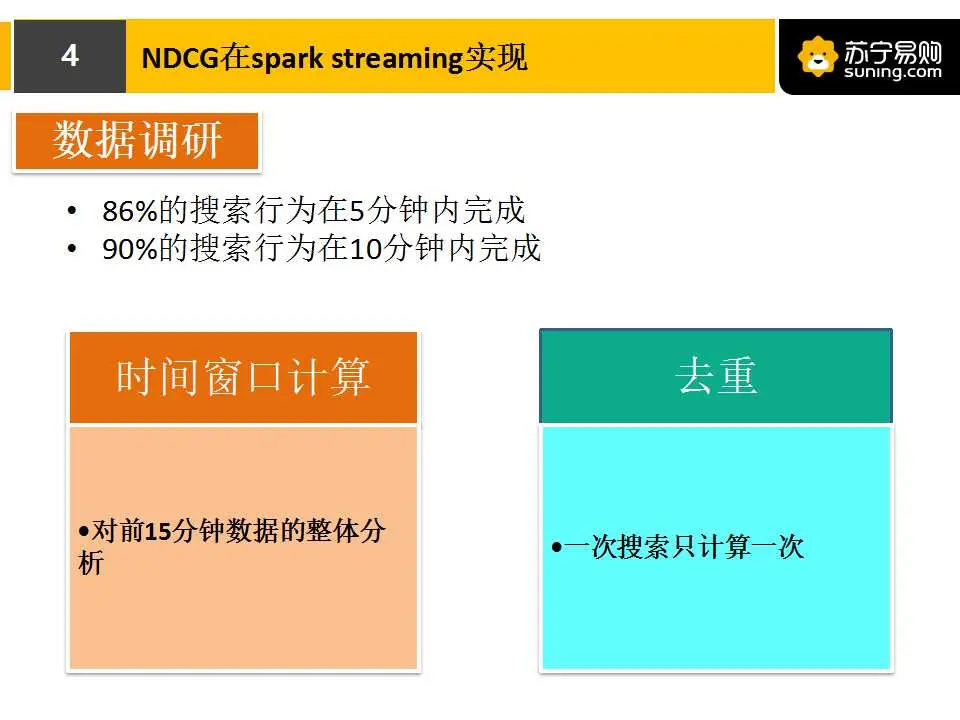 4

NDCG在spark streaming实现

苏宁易购
suning.com

数据调研

• 86%的搜索行为在5分钟内完成
• 90%的搜索行为在10分钟内完成

时间窗口计算

•对前15分钟数据的整体分析

去重

•一次搜索只计算一次